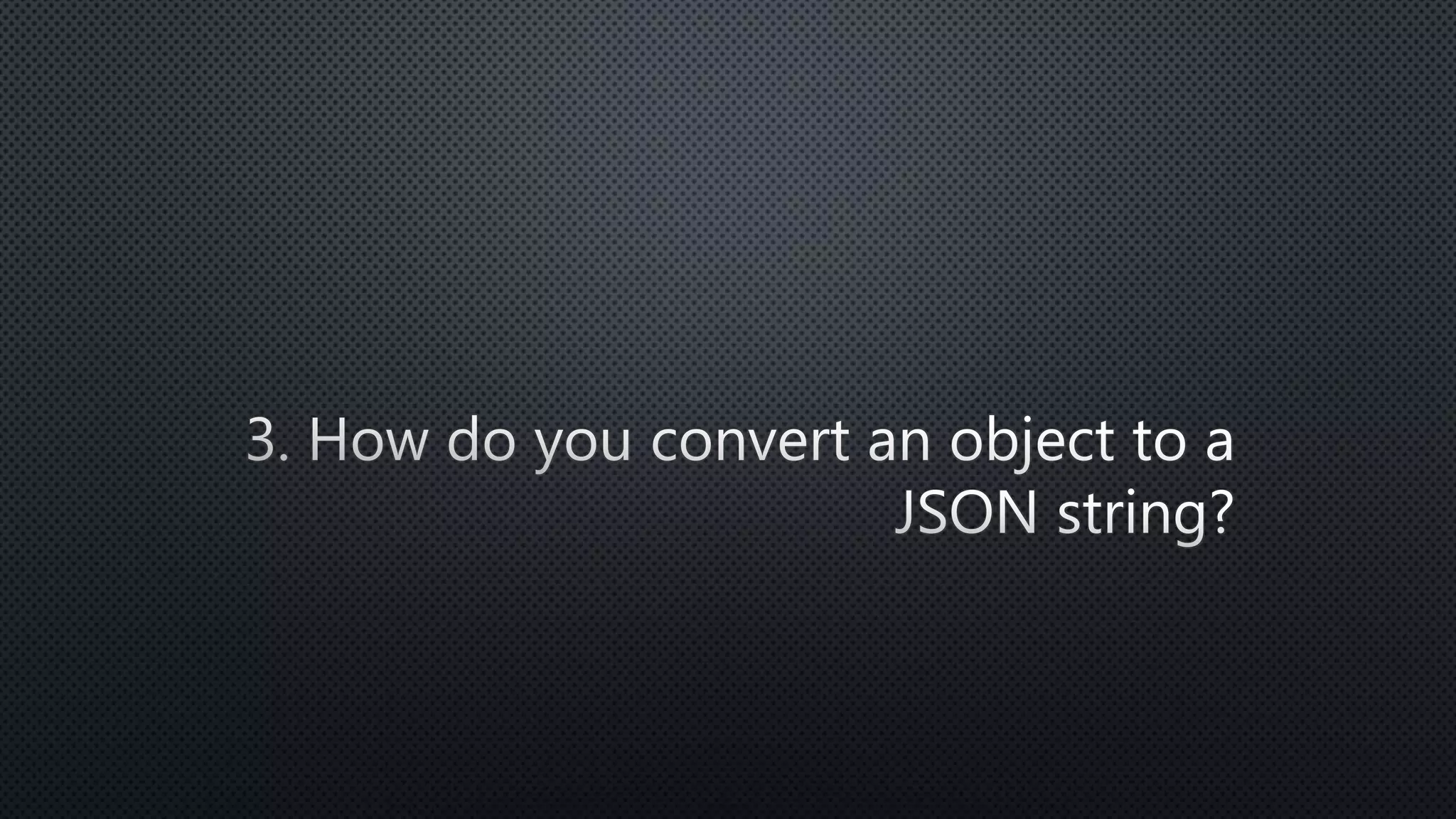 3. How do you convert an object to a JSON string?